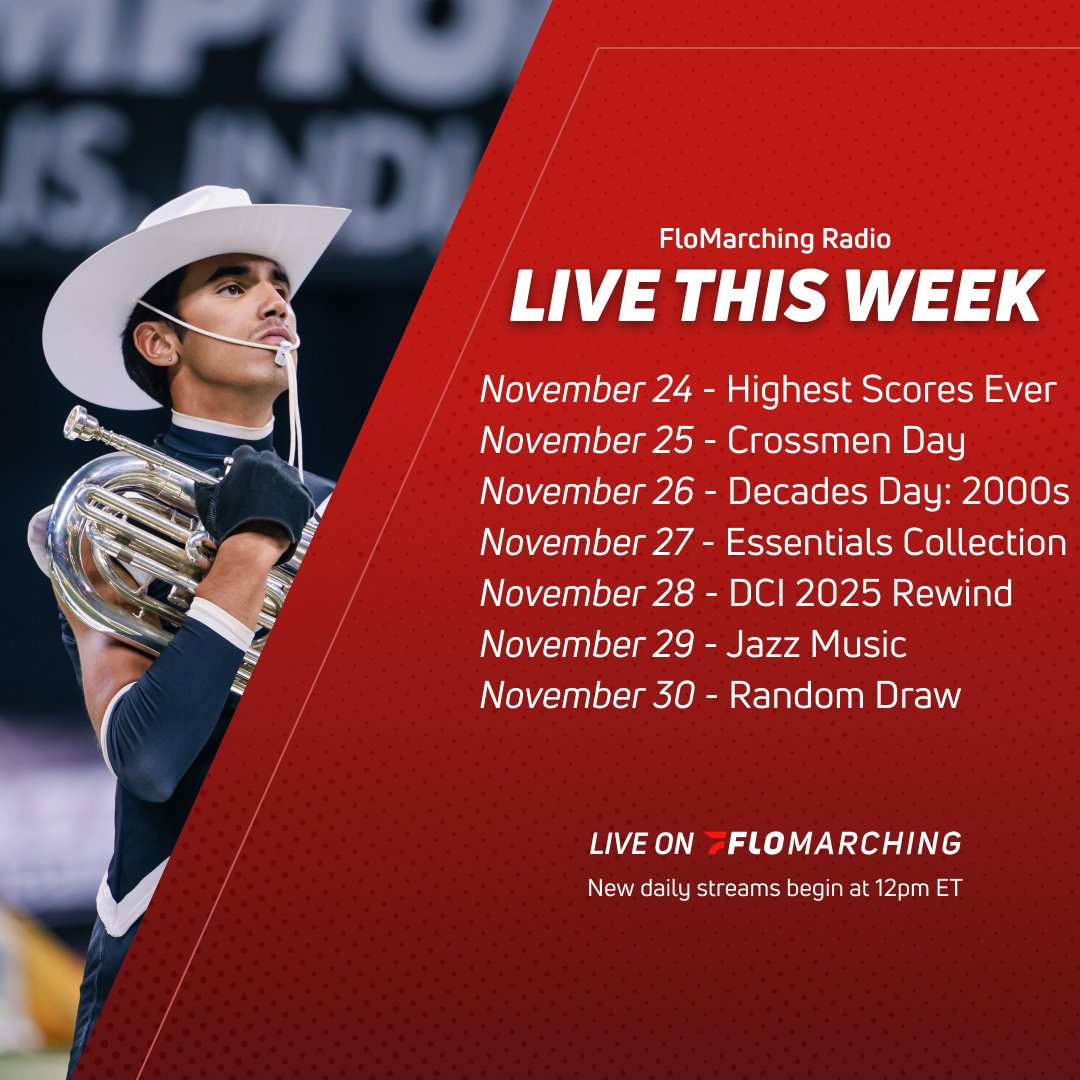 FloMarching Radio
LIVE THIS WEEK

November 24 - Highest Scores Ever
November 25 - Crossmen Day
November 26 - Decades Day: 2000s
November 27 - Essentials Collection
November 28 - DCI 2025 Rewind
November 29 - Jazz Music
November 30 - Random Draw

LIVE ON FLOMARCHING
New daily streams begin at 12pm ET